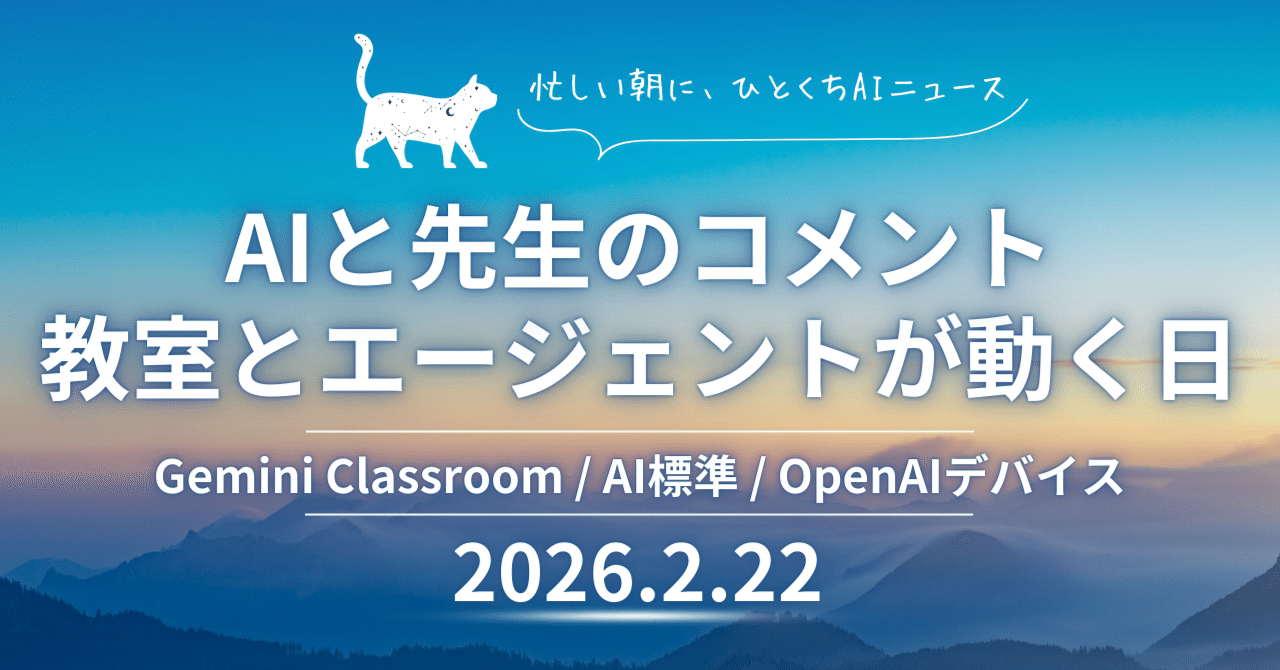 忙しい朝に、ひとくちAIニュース

AIと先生のコメント
教室とエージェントが動く日

Gemini Classroom / AI標準 / OpenAIデバイス

2026.2.22